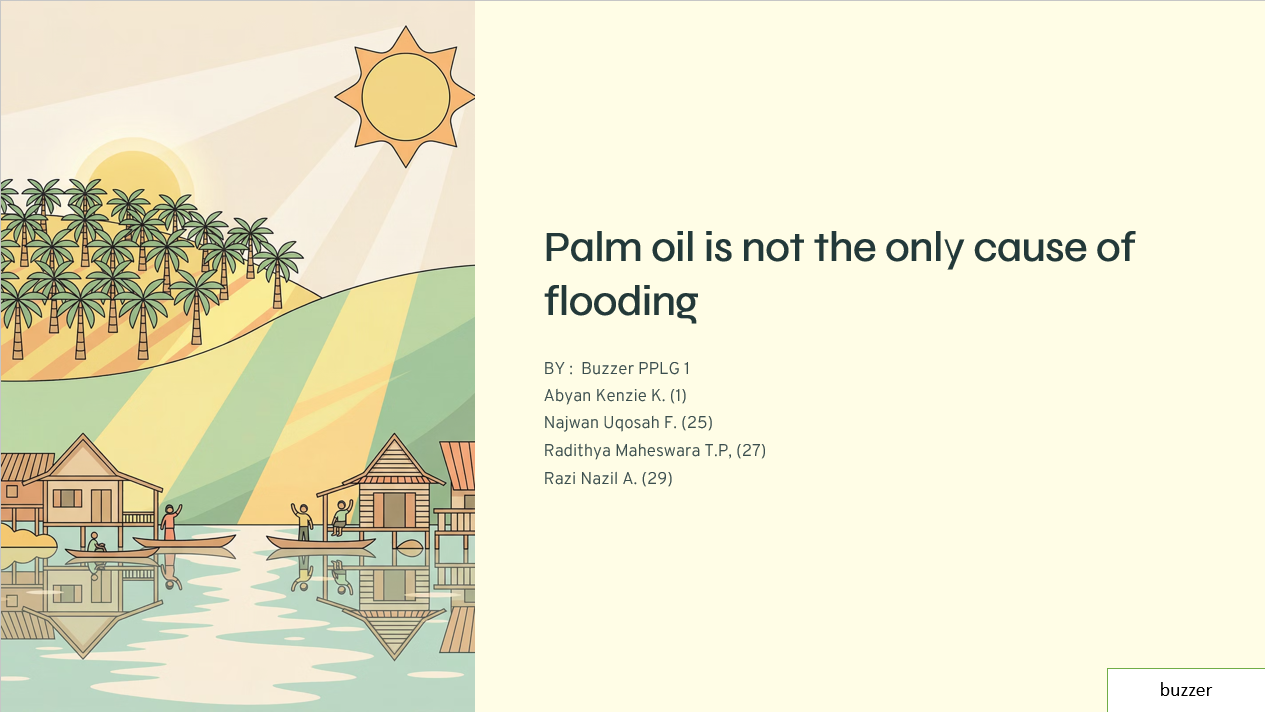 Palm oil is not the only cause of flooding

BY : Buzzer PPLG 1
Abyan Kenzie K. (1)
Najwan Uqosah F. (25)
Radithya Maheswara T.P, (27)
Razi Nazil A. (29)

buzzer